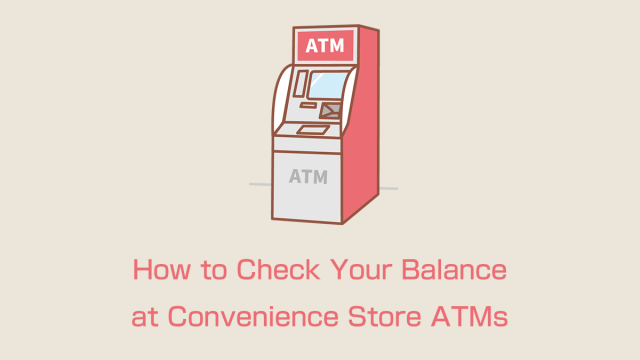 ATM

ATM

How to Check Your Balance at Convenience Store ATMs